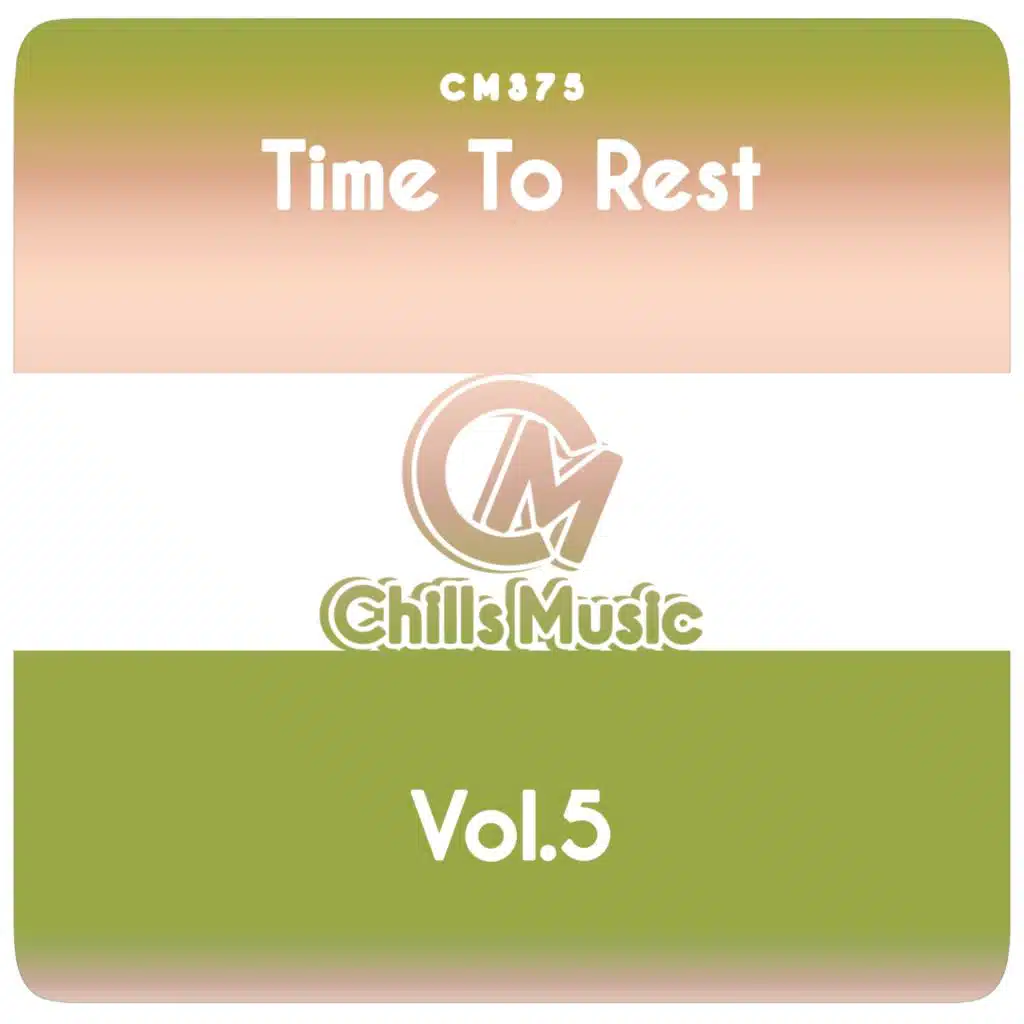 CM375
Time To Rest

CM
Chills Music

Vol.5